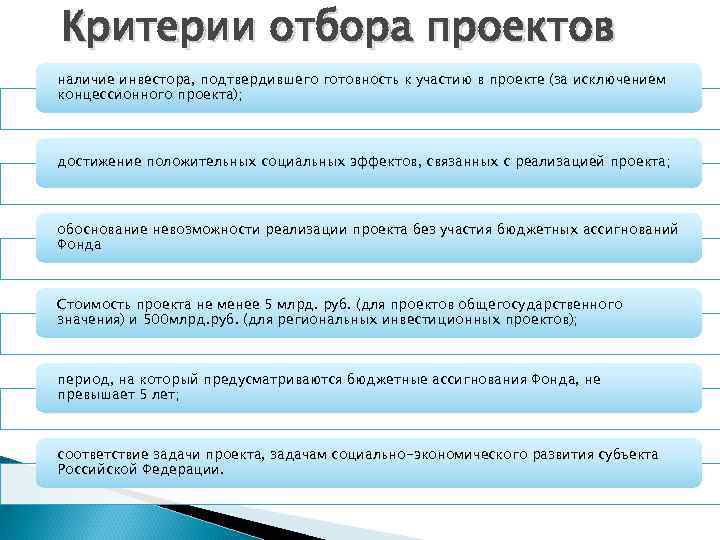 Критерии отбора проектов

наличие инвестора, подтвердившего готовность к участию в проекте (за исключением концессионного проекта);

достижение положительных социальных эффектов, связанных с реализацией проекта;

обоснование невозможности реализации проекта без участия бюджетных ассигнований Фонда

Стоимость проекта не менее 5 млрд. руб. (для проектов общегосударственного значения) и 500млрд.руб. (для региональных инвестиционных проектов);

период, на который предусматриваются бюджетные ассигнования Фонда, не превышает 5 лет;

соответствие задачи проекта, задачам социально-экономического развития субъекта Российской Федерации.